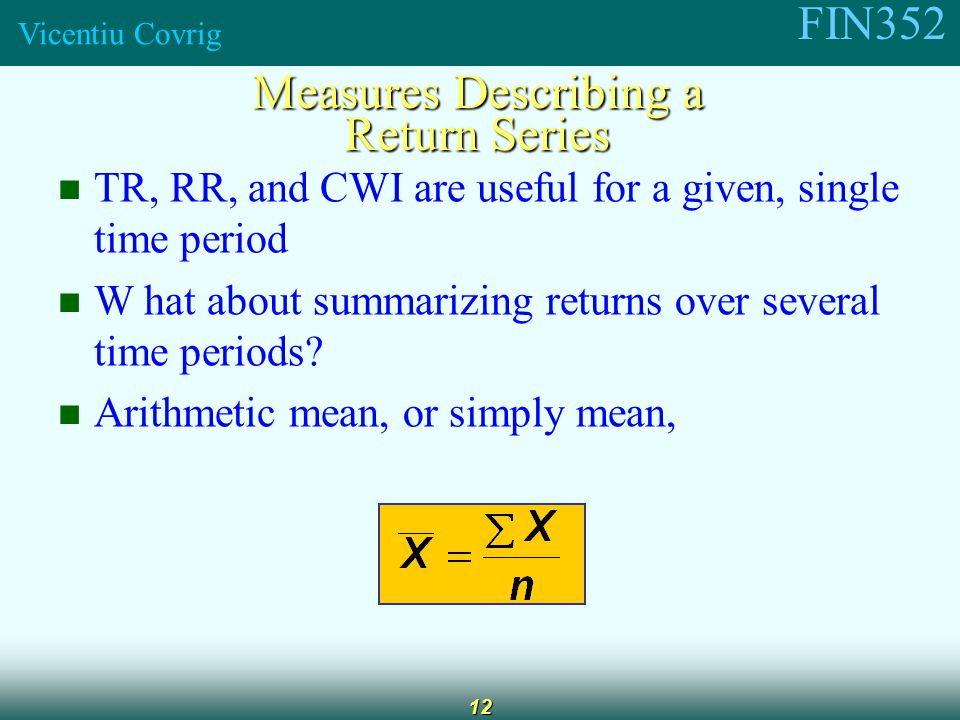 Vicentiu Covrig

FIN352

Measures Describing a Return Series

- TR, RR, and CWI are useful for a given, single time period
- W hat about summarizing returns over several time periods?
- Arithmetic mean, or simply mean,

$\overline{X} = \frac{\sum X}{n}$

12